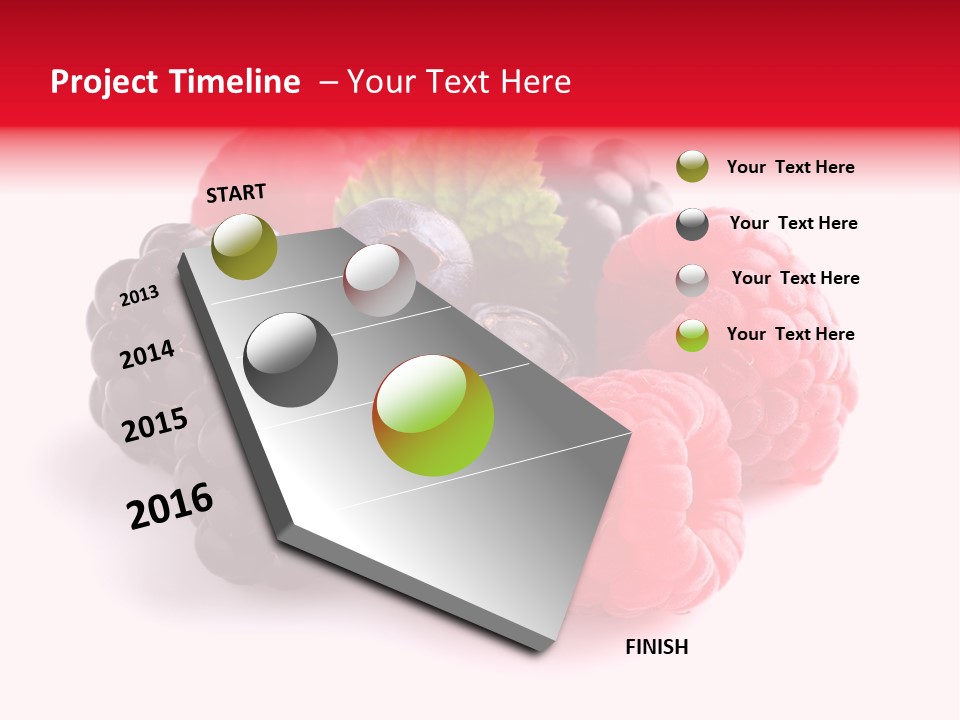 Project Timeline – Your Text Here

START

2013

2014

2015

2016

FINISH

Your Text Here

Your Text Here

Your Text Here

Your Text Here